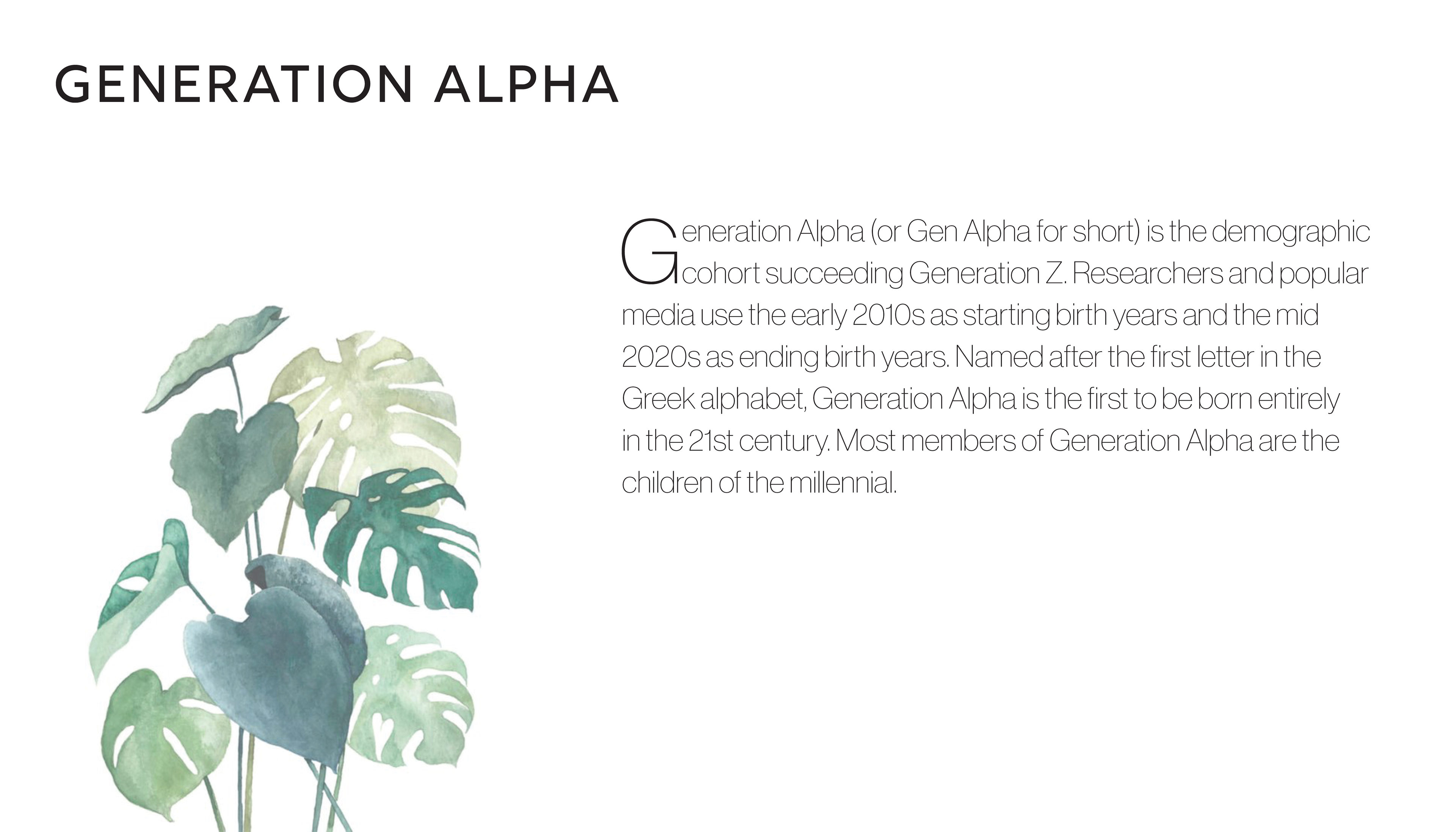 GENERATION ALPHA

Generation Alpha (or Gen Alpha for short) is the demographic cohort succeeding Generation Z. Researchers and popular media use the early 2010s as starting birth years and the mid 2020s as ending birth years. Named after the first letter in the Greek alphabet, Generation Alpha is the first to be born entirely in the 21st century. Most members of Generation Alpha are the children of the millennial.